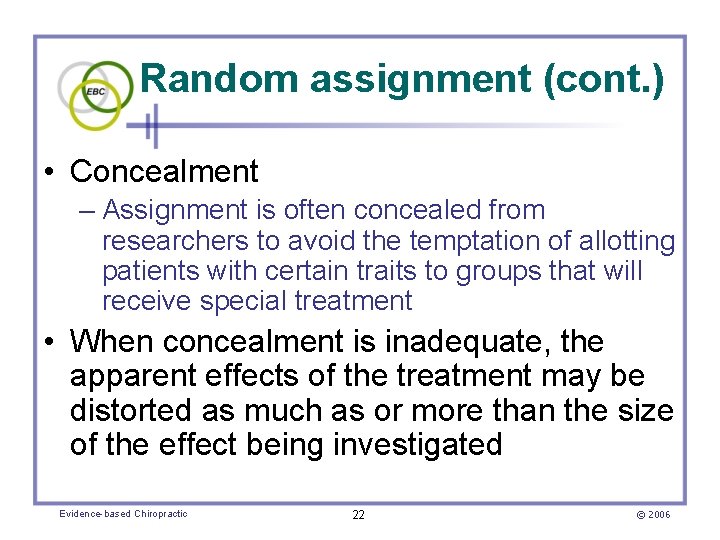 EBC

Random assignment (cont.)

• Concealment
– Assignment is often concealed from researchers to avoid the temptation of allotting patients with certain traits to groups that will receive special treatment

• When concealment is inadequate, the apparent effects of the treatment may be distorted as much as or more than the size of the effect being investigated

Evidence-based Chiropractic
22
© 2006